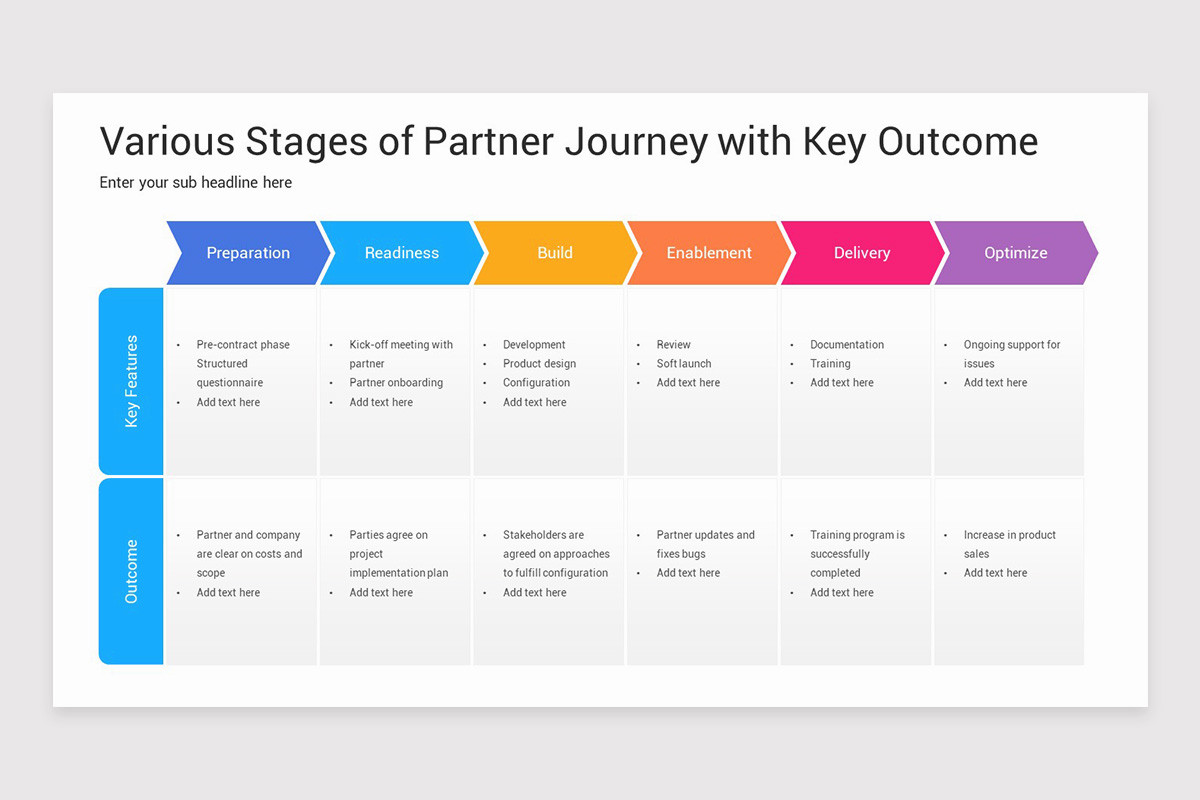 Various Stages of Partner Journey with Key Outcome

Enter your sub headline here

| | Preparation | Readiness | Build | Enablement | Delivery | Optimize |
|---|---|---|---|---|---|---|
| Key Features | • Pre-contract phase Structured questionnaire • Add text here | • Kick-off meeting with partner • Partner onboarding • Add text here | • Development • Product design • Configuration • Add text here | • Review • Soft launch • Add text here | • Documentation • Training • Add text here | • Ongoing support for issues • Add text here |
| Outcome | • Partner and company are clear on costs and scope • Add text here | • Parties agree on project implementation plan • Add text here | • Stakeholders are agreed on approaches to fulfill configuration • Add text here | • Partner updates and fixes bugs • Add text here | • Training program is successfully completed • Add text here | • Increase in product sales • Add text here |